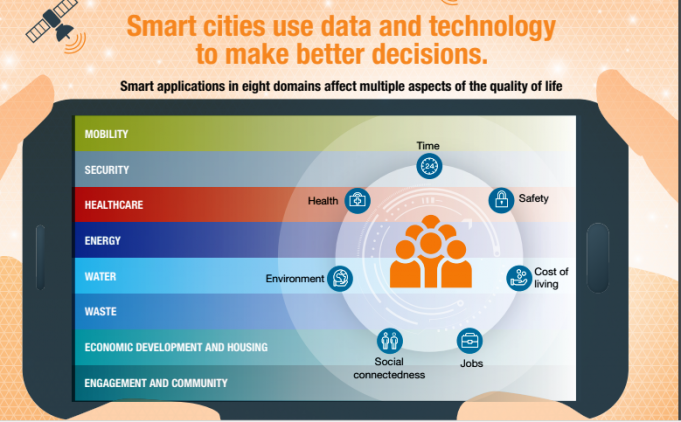 Smart cities use data and technology to make better decisions.

Smart applications in eight domains affect multiple aspects of the quality of life

MOBILITY
SECURITY
HEALTHCARE
ENERGY
WATER
WASTE
ECONOMIC DEVELOPMENT AND HOUSING
ENGAGEMENT AND COMMUNITY

Time
24
Health
Safety
Environment
Cost of living
Social connectedness
Jobs